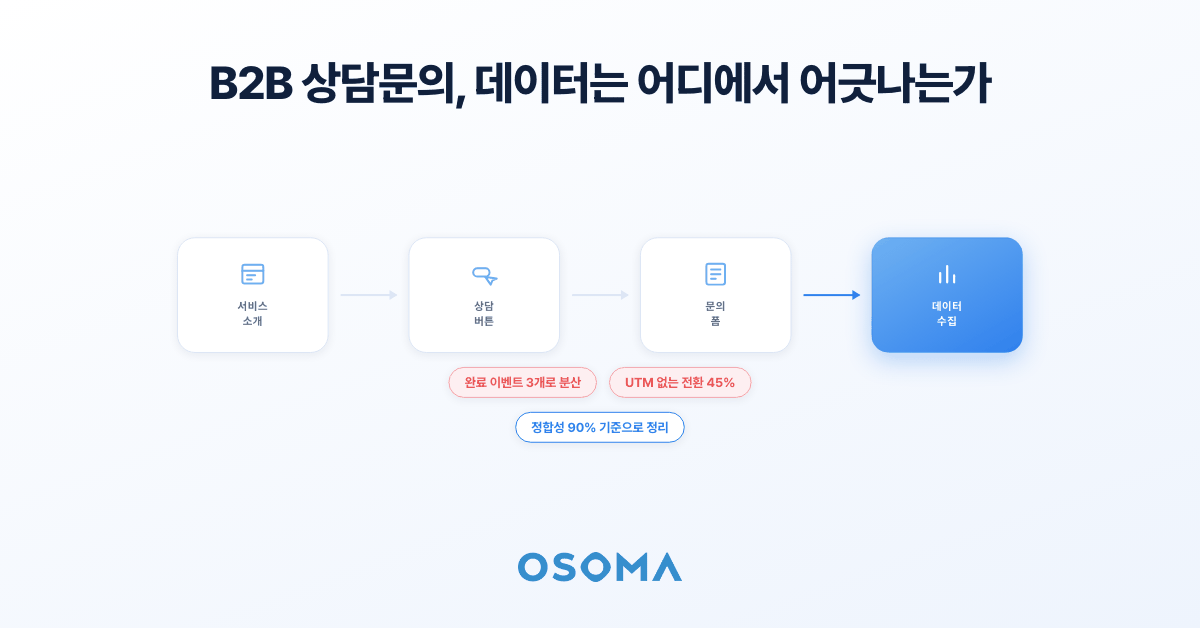 B2B 상담문의, 데이터는 어디에서 어긋나는가

서비스
소개

상담
버튼

문의
폼

데이터
수집

완료 이벤트 3개로 분산

UTM 없는 전환 45%

정합성 90% 기준으로 정리

OSOMA